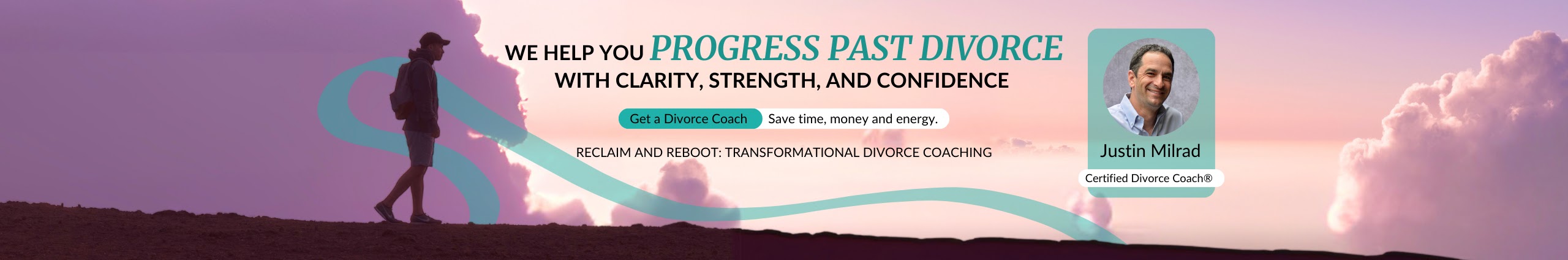 WE HELP YOU PROGRESS PAST DIVORCE
WITH CLARITY, STRENGTH, AND CONFIDENCE

Get a Divorce Coach Save time, money and energy.

RECLAIM AND REBOOT: TRANSFORMATIONAL DIVORCE COACHING

Justin Milrad
Certified Divorce Coach®